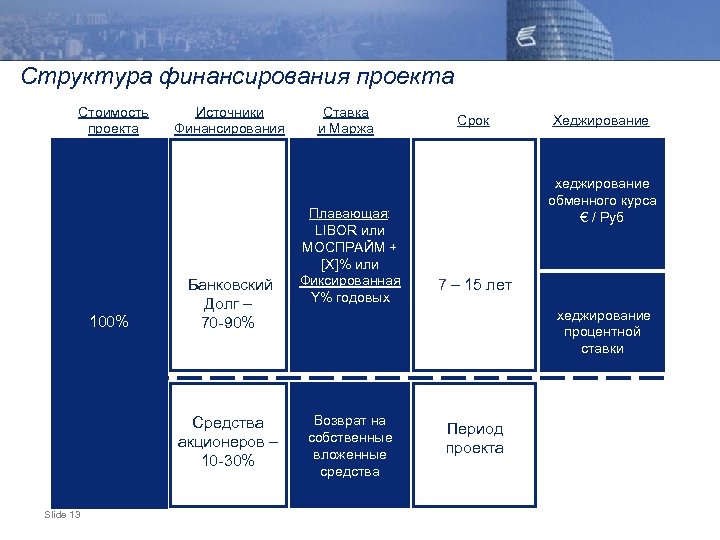 Структура финансирования проекта

Стоимость проекта

Источники Финансирования

Ставка и Маржа

Срок

Хеджирование

100%

Банковский Долг – 70-90%

Плавающая: LIBOR или МОСПРАЙМ + [X]% или Фиксированная Y% годовых

7 – 15 лет

хеджирование обменного курса € / Руб

хеджирование процентной ставки

Средства акционеров – 10-30%

Возврат на собственные вложенные средства

Период проекта

Slide 13